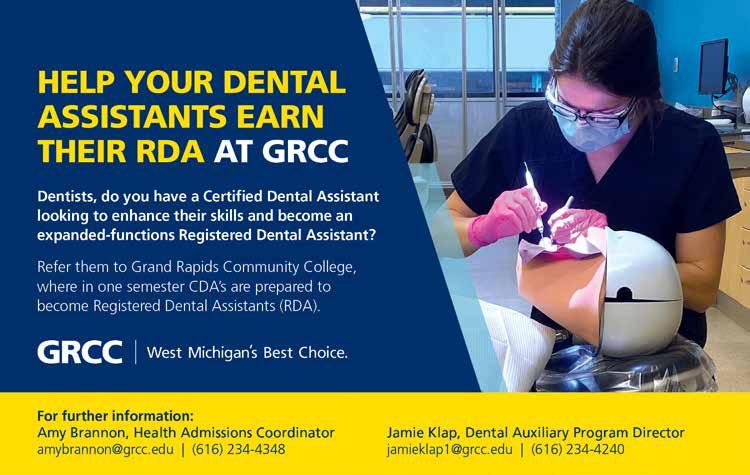 HELP YOUR DENTAL ASSISTANTS EARN THEIR RDA AT GRCC

Dentists, do you have a Certified Dental Assistant looking to enhance their skills and become an expanded-functions Registered Dental Assistant?

Refer them to Grand Rapids Community College, where in one semester CDA's are prepared to become Registered Dental Assistants (RDA).

GRCC | West Michigan's Best Choice.

For further information:
Amy Brannon, Health Admissions Coordinator
amybrannon@grcc.edu | (616) 234-4348

Jamie Klap, Dental Auxiliary Program Director
jamieklap1@grcc.edu | (616) 234-4240